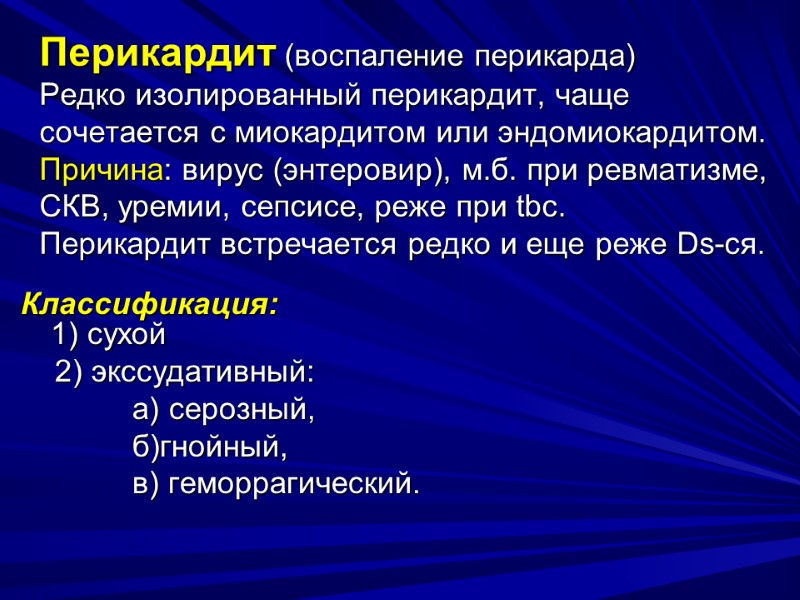 Перикардит (воспаление перикарда)
Редко изолированный перикардит, чаще сочетается с миокардитом или эндомиокардитом.
Причина: вирус (энтеровир), м.б. при ревматизме, СКВ, уремии, сепсисе, реже при tbc.
Перикардит встречается редко и еще реже Ds-ся.

Классификация:
1) сухой
2) экссудативный:
а) серозный,
б)гнойный,
в) геморрагический.